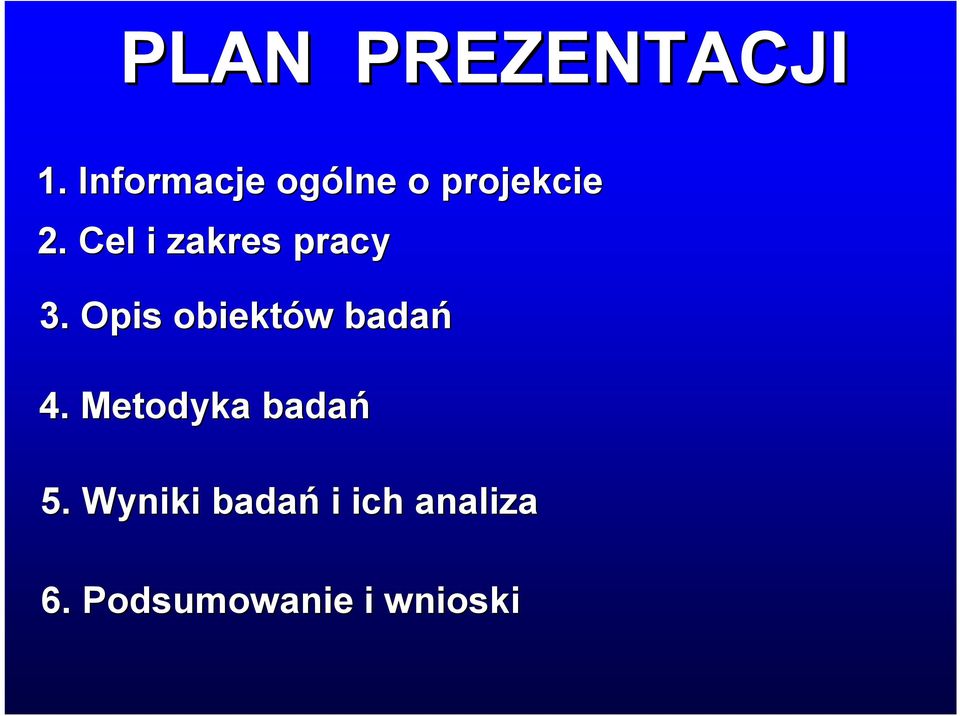 PLAN PREZENTACJI

1. Informacje ogólne o projekcie

2. Cel i zakres pracy

3. Opis obiektów badań

4. Metodyka badań

5. Wyniki badań i ich analiza

6. Podsumowanie i wnioski